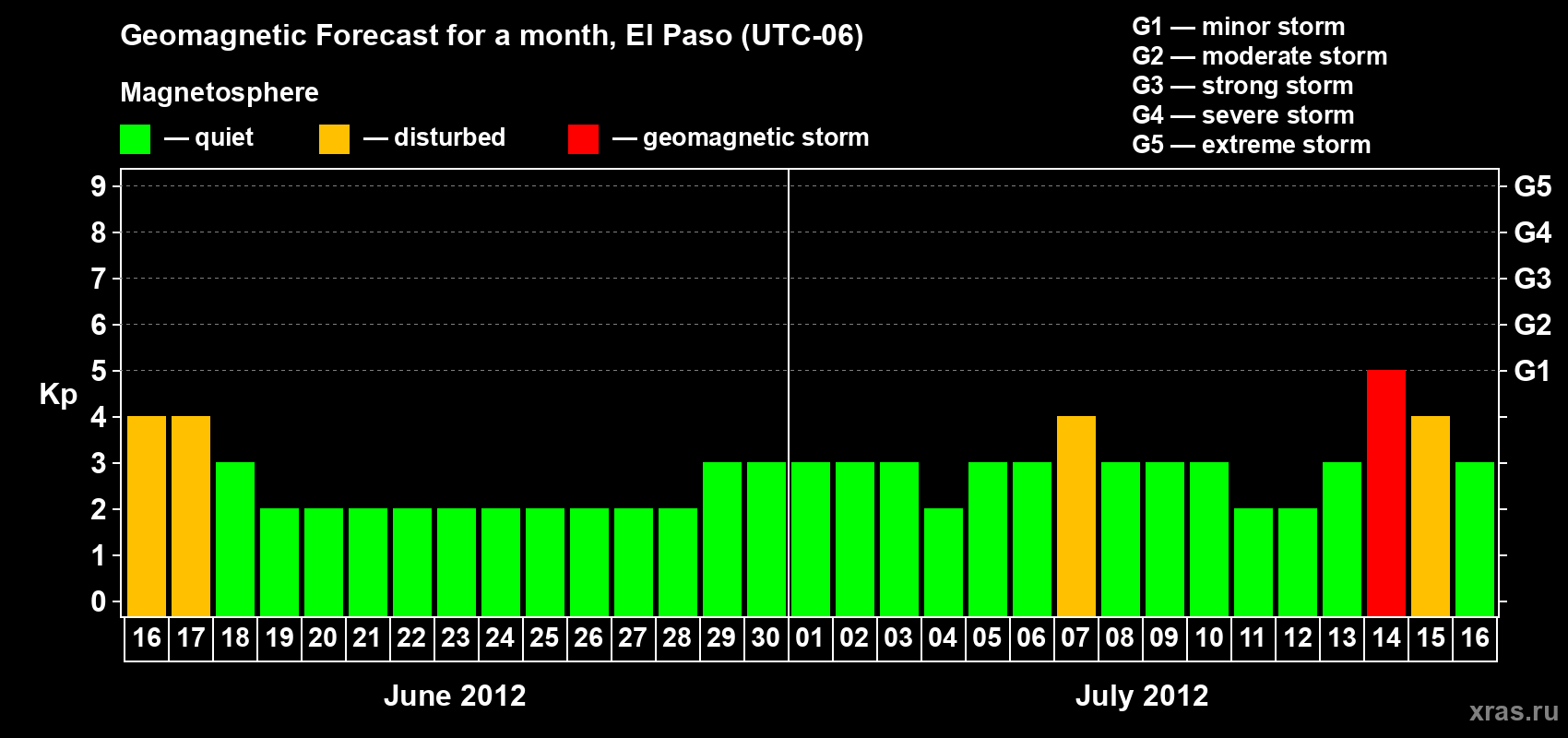 Geomagnetic Forecast for a month, El Paso (UTC-06)

Magnetosphere

— quiet — disturbed — geomagnetic storm

G1 — minor storm
G2 — moderate storm
G3 — strong storm
G4 — severe storm
G5 — extreme storm

Kp

9
8
7
6
5
4
3
2
1
0

G5
G4
G3
G2
G1

16 17 18 19 20 21 22 23 24 25 26 27 28 29 30 01 02 03 04 05 06 07 08 09 10 11 12 13 14 15 16

June 2012

July 2012

xras.ru